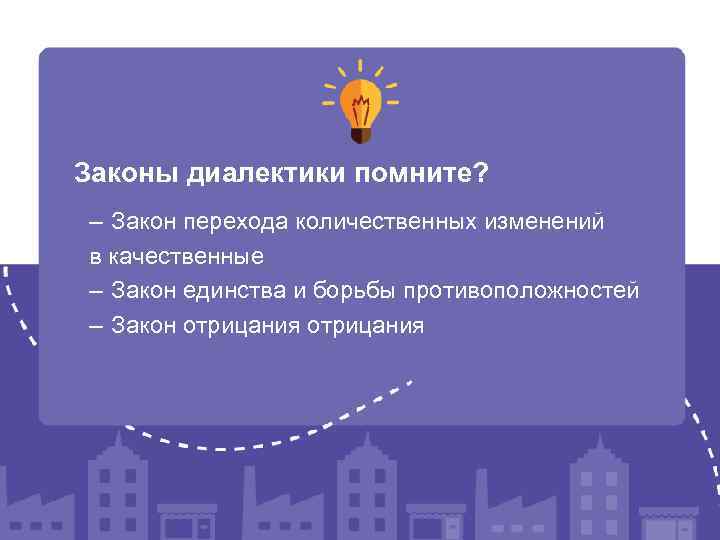 Законы диалектики помните?

– Закон перехода количественных изменений в качественные
– Закон единства и борьбы противоположностей
– Закон отрицания отрицания